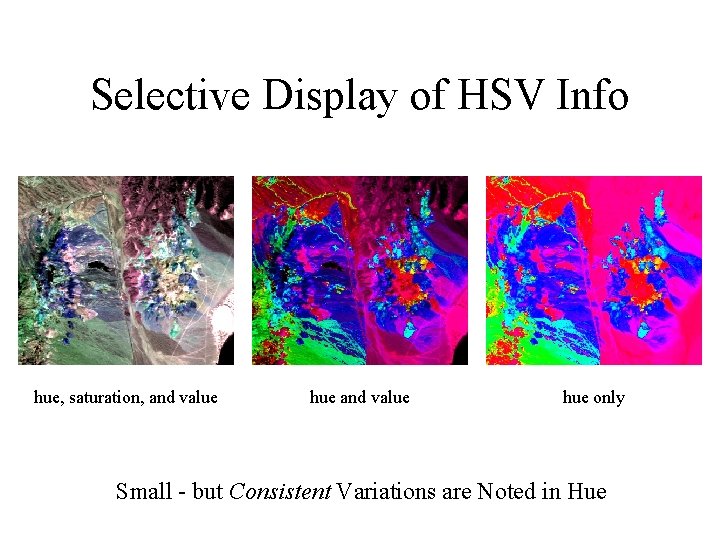 Selective Display of HSV Info

hue, saturation, and value

hue and value

hue only

Small - but Consistent Variations are Noted in Hue